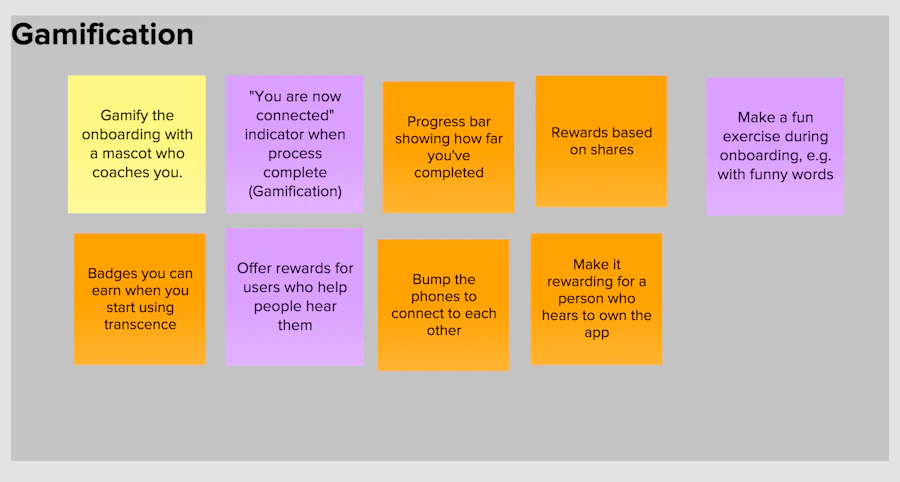 Gamification

Gamify the onboarding with a mascot who coaches you.

"You are now connected" indicator when process complete (Gamification)

Progress bar showing how far you've completed

Rewards based on shares

Make a fun exercise during onboarding, e.g. with funny words

Badges you can earn when you start using transcence

Offer rewards for users who help people hear them

Bump the phones to connect to each other

Make it rewarding for a person who hears to own the app